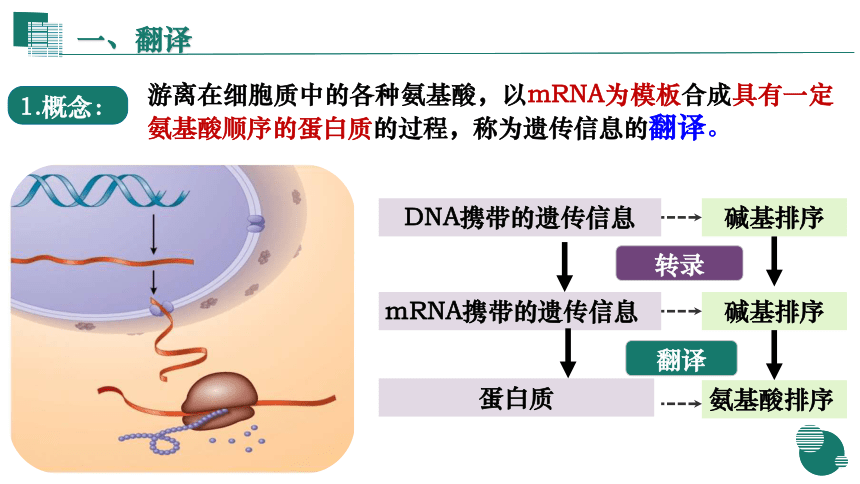 一、翻译

1.概念：

游离在细胞质中的各种氨基酸，以mRNA为模板合成具有一定氨基酸顺序的蛋白质的过程，称为遗传信息的翻译。

DNA携带的遗传信息 碱基排序

转录

mRNA携带的遗传信息 碱基排序

翻译

蛋白质 氨基酸排序